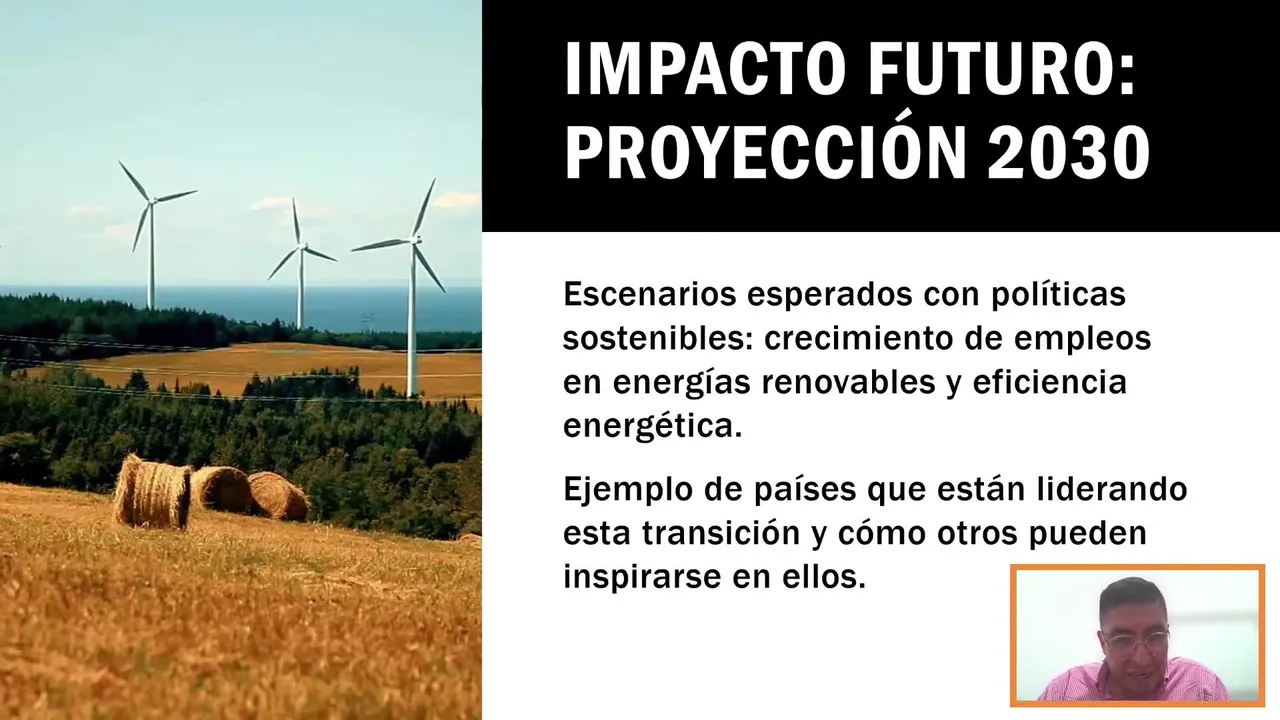 IMPACTO FUTURO: PROYECCIÓN 2030

Escenarios esperados con políticas sostenibles: crecimiento de empleos en energías renovables y eficiencia energética.

Ejemplo de países que están liderando esta transición y cómo otros pueden inspirarse en ellos.